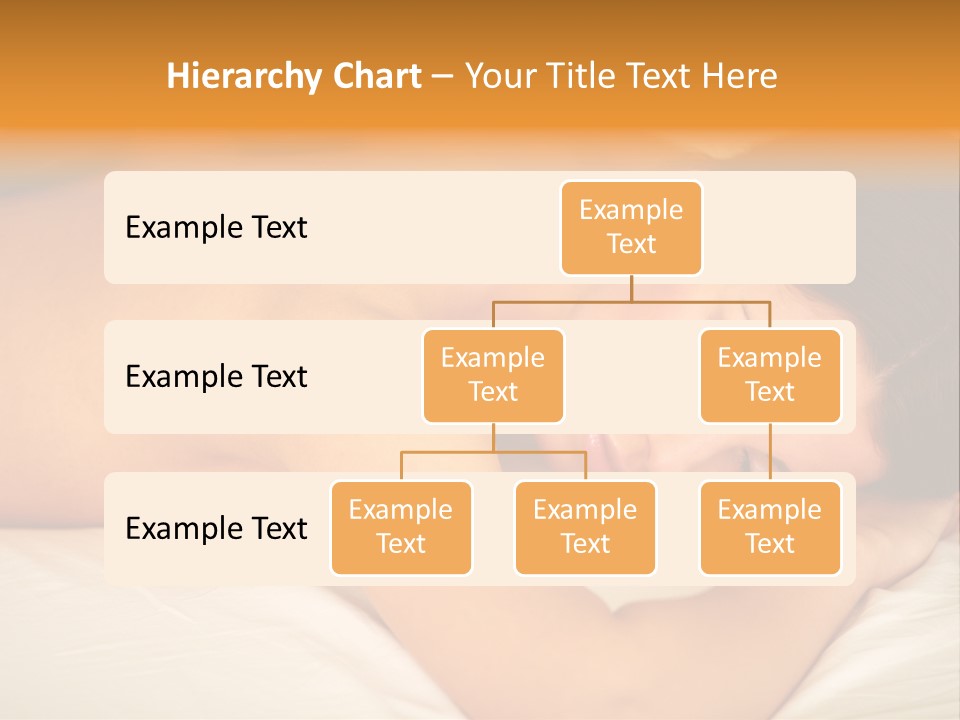 Hierarchy Chart – Your Title Text Here

Example Text

Example Text

Example Text

Example Text

Example Text

Example Text

Example Text

Example Text

Example Text